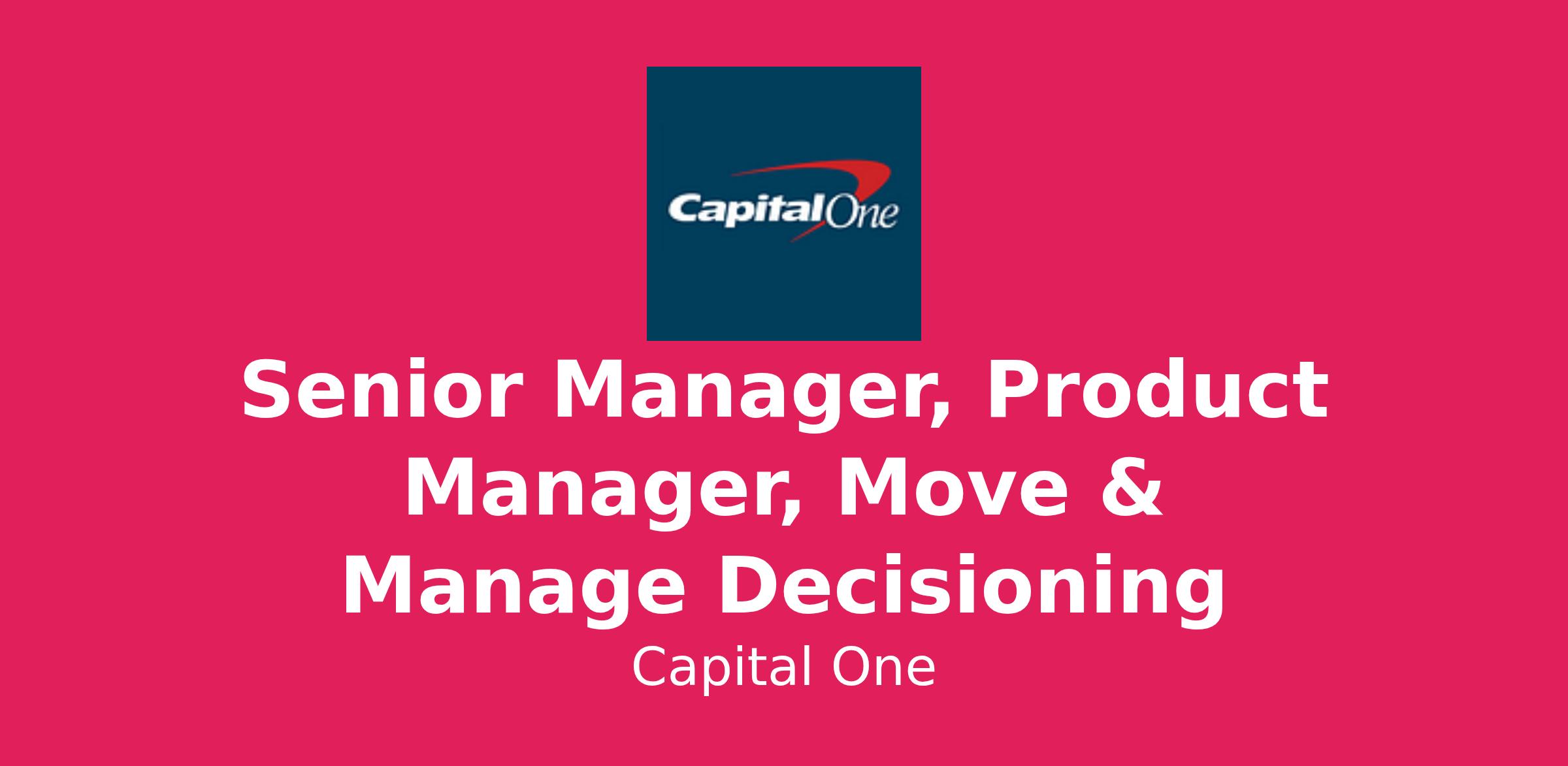 CapitalOne

Senior Manager, Product Manager, Move & Manage Decisioning

Capital One